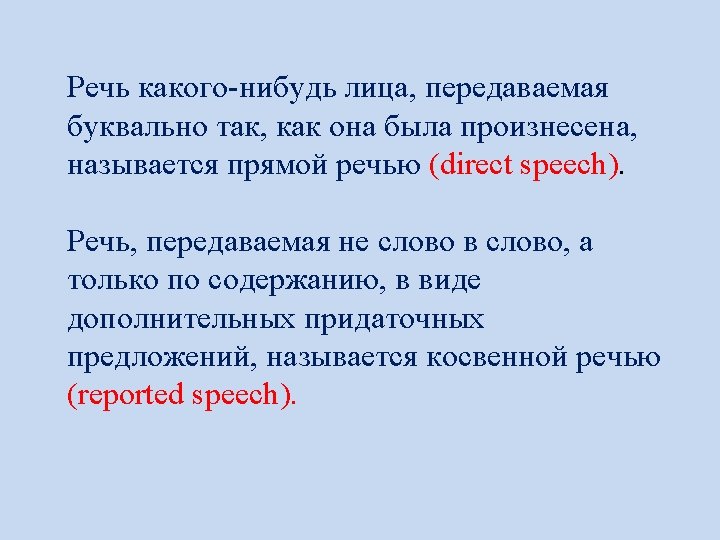 Речь какого-нибудь лица, передаваемая буквально так, как она была произнесена, называется прямой речью (direct speech).

Речь, передаваемая не слово в слово, а только по содержанию, в виде дополнительных придаточных предложений, называется косвенной речью (reported speech).